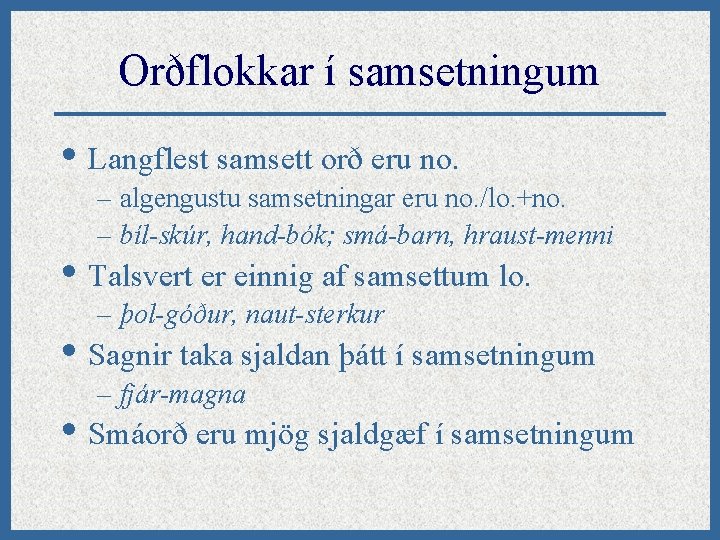 Orðflokkar í samsetningum

• Langflest samsett orð eru no.
– algengustu samsetningar eru no./lo.+no.
– bíl-skúr, hand-bók; smá-barn, hraust-menni

• Talsvert er einnig af samsettum lo.
– þol-góður, naut-sterkur

• Sagnir taka sjaldan þátt í samsetningum
– fjár-magna

• Smáorð eru mjög sjaldgæf í samsetningum